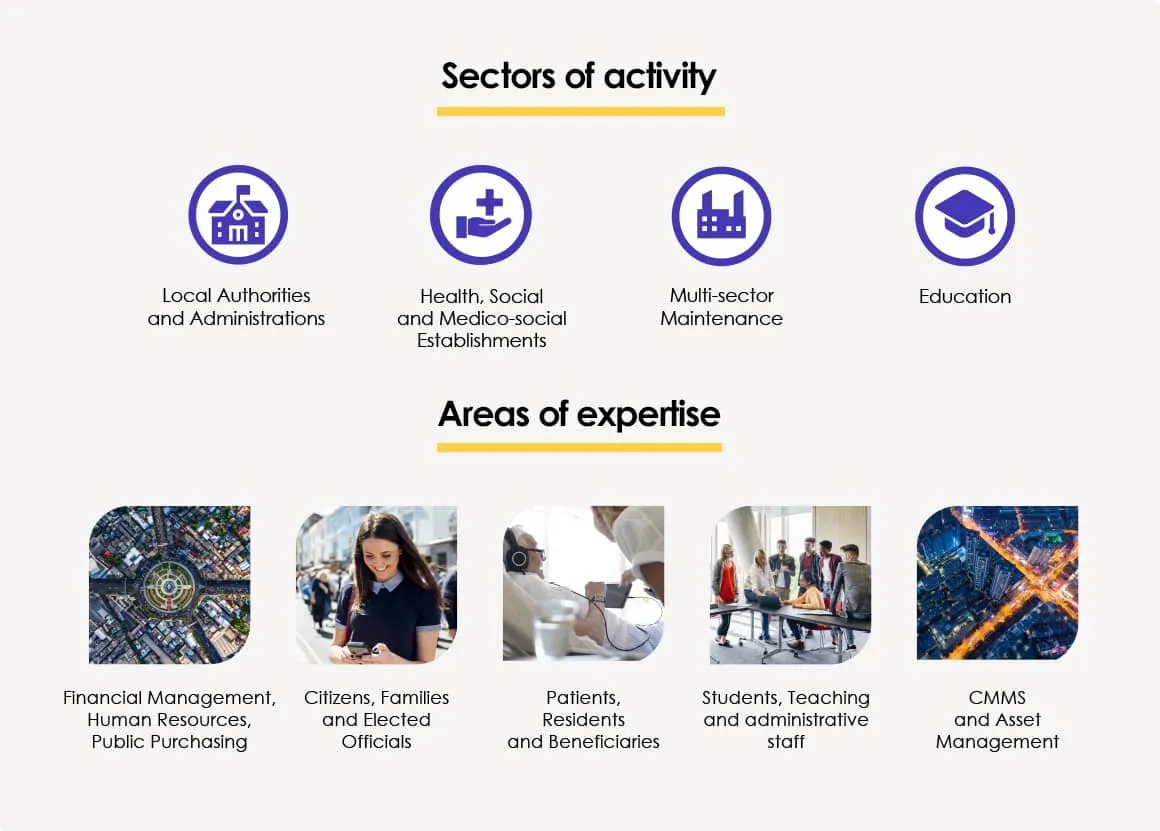 Sectors of activity

Local Authorities and Administrations

Health, Social and Medico-social Establishments

Multi-sector Maintenance

Education

Areas of expertise

Financial Management, Human Resources, Public Purchasing

Citizens, Families and Elected Officials

Patients, Residents and Beneficiaries

Students, Teaching and administrative staff

CMMS and Asset Management